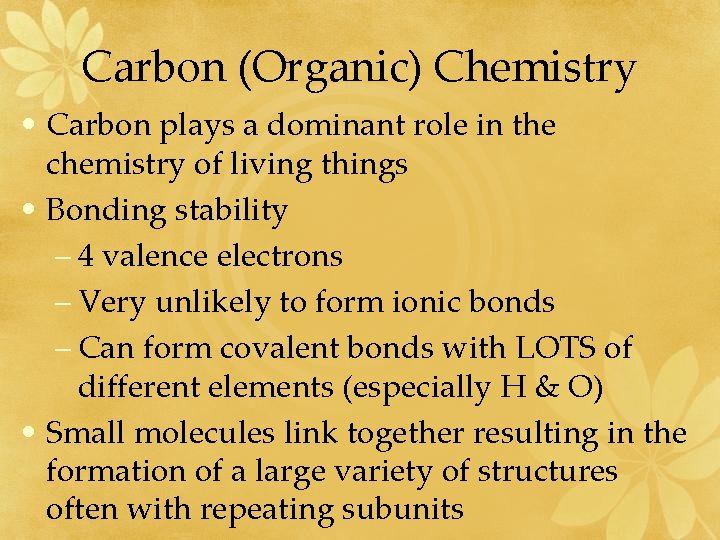 Carbon (Organic) Chemistry

• Carbon plays a dominant role in the chemistry of living things

• Bonding stability

– 4 valence electrons

– Very unlikely to form ionic bonds

– Can form covalent bonds with LOTS of different elements (especially H & O)

• Small molecules link together resulting in the formation of a large variety of structures often with repeating subunits